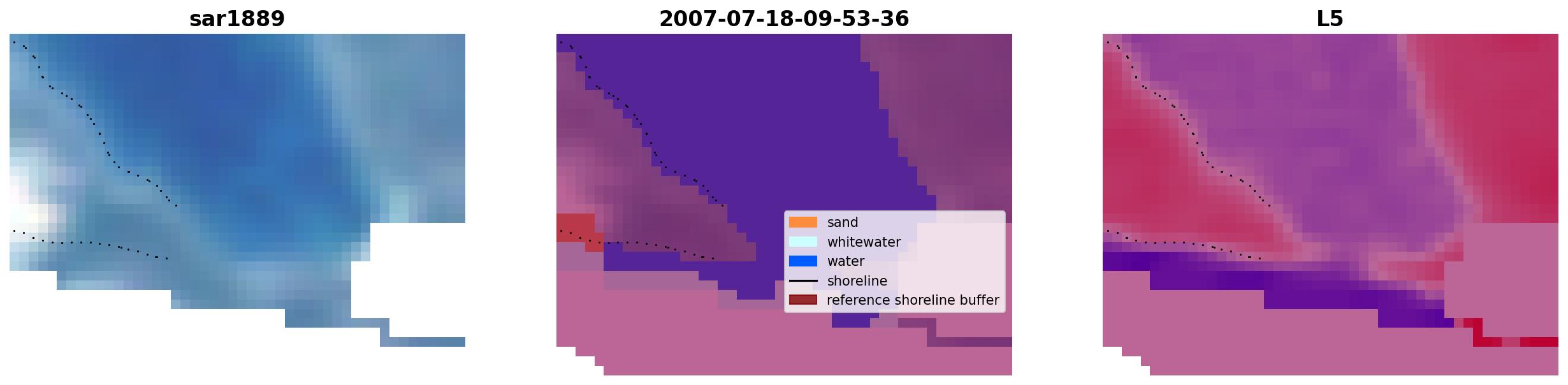 sar1889

2007-07-18-09-53-36

sand
whitewater
water
shoreline
reference shoreline buffer

L5